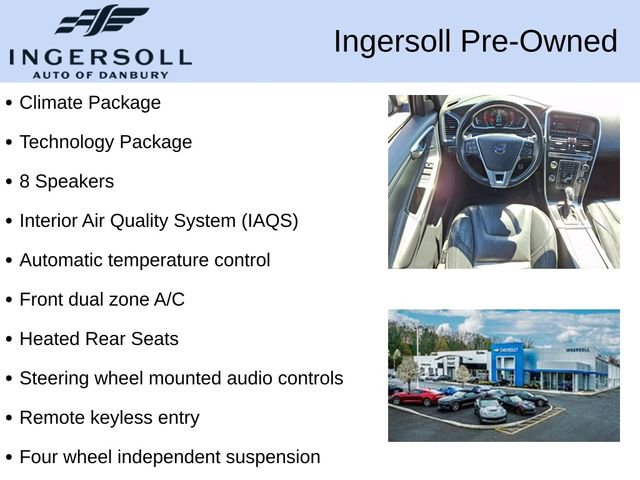 INGERSOLL
AUTO OF DANBURY

Ingersoll Pre-Owned

• Climate Package
• Technology Package
• 8 Speakers
• Interior Air Quality System (IAQS)
• Automatic temperature control
• Front dual zone A/C
• Heated Rear Seats
• Steering wheel mounted audio controls
• Remote keyless entry
• Four wheel independent suspension

CHEVROLET
INGERSOLL